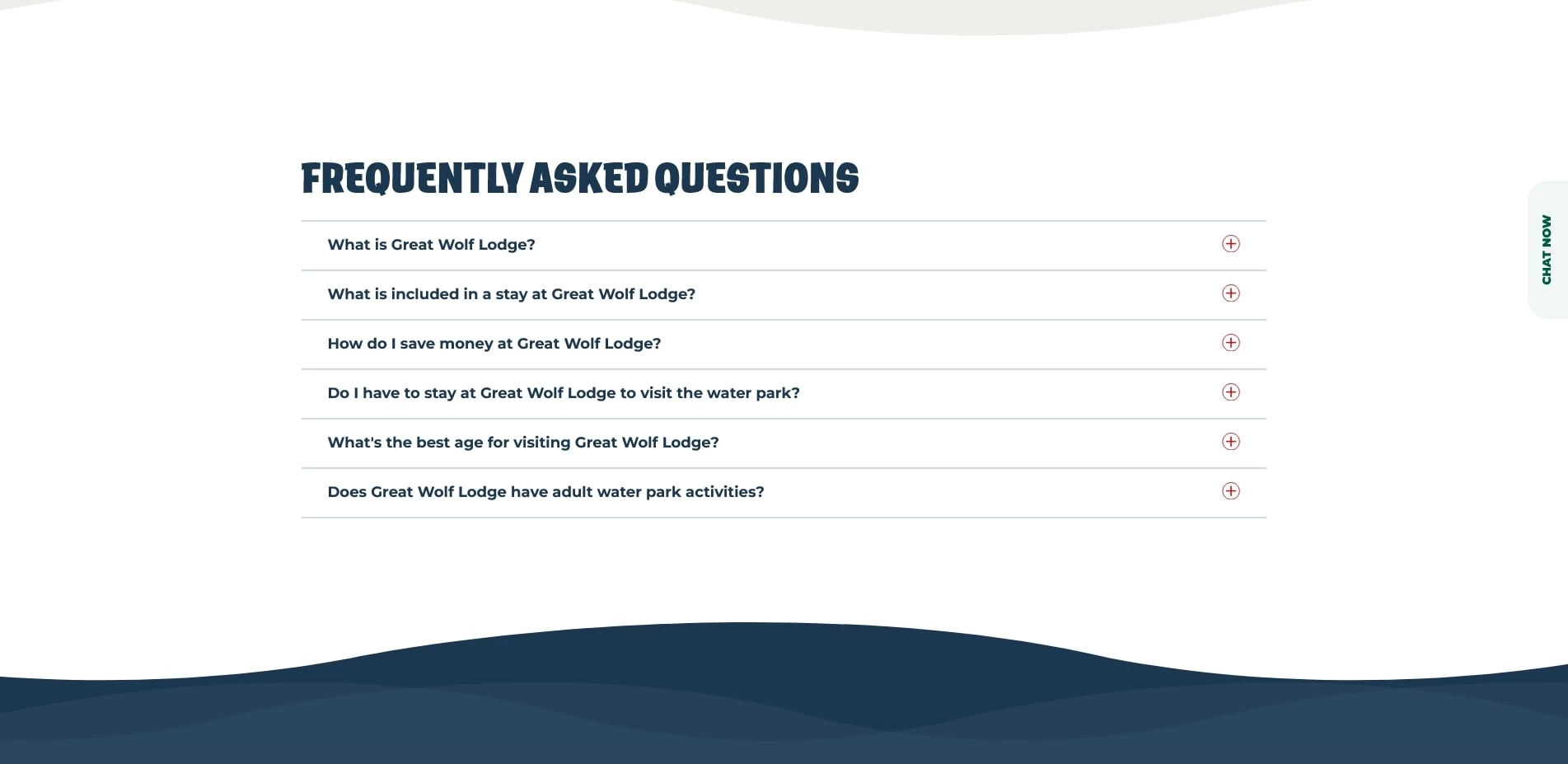 FREQUENTLY ASKED QUESTIONS

What is Great Wolf Lodge?

What is included in a stay at Great Wolf Lodge?

How do I save money at Great Wolf Lodge?

Do I have to stay at Great Wolf Lodge to visit the water park?

What's the best age for visiting Great Wolf Lodge?

Does Great Wolf Lodge have adult water park activities?

CHAT NOW